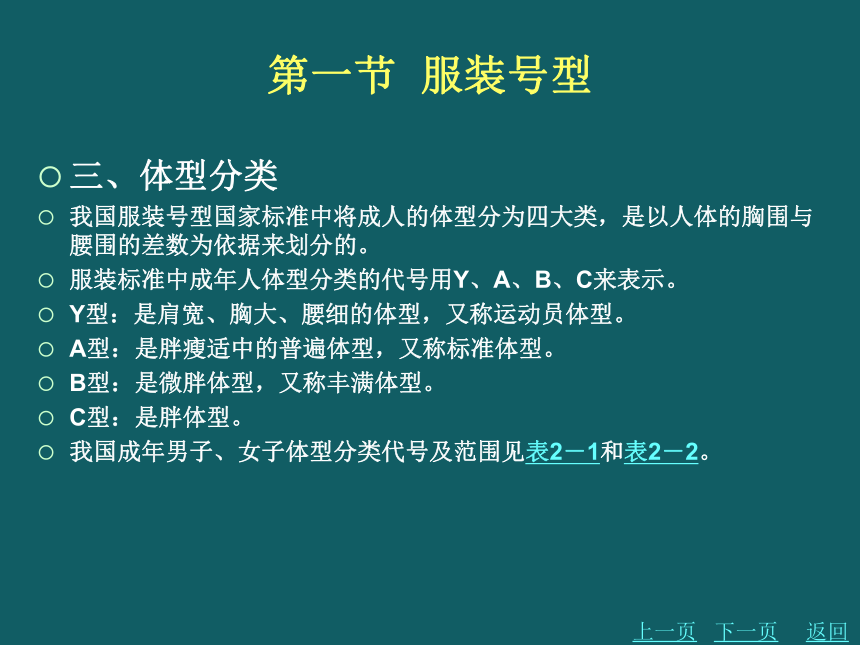 第一节 服装号型

○ 三、体型分类

○ 我国服装号型国家标准中将成人的体型分为四大类，是以人体的胸围与腰围的差数为依据来划分的。

○ 服装标准中成年人体型分类的代号用Y、A、B、C来表示。

○ Y型：是肩宽、胸大、腰细的体型，又称运动员体型。

○ A型：是胖瘦适中的普遍体型，又称标准体型。

○ B型：是微胖体型，又称丰满体型。

○ C型：是胖体型。

○ 我国成年男子、女子体型分类代号及范围见表2－1和表2－2。

上一页 下一页 返回